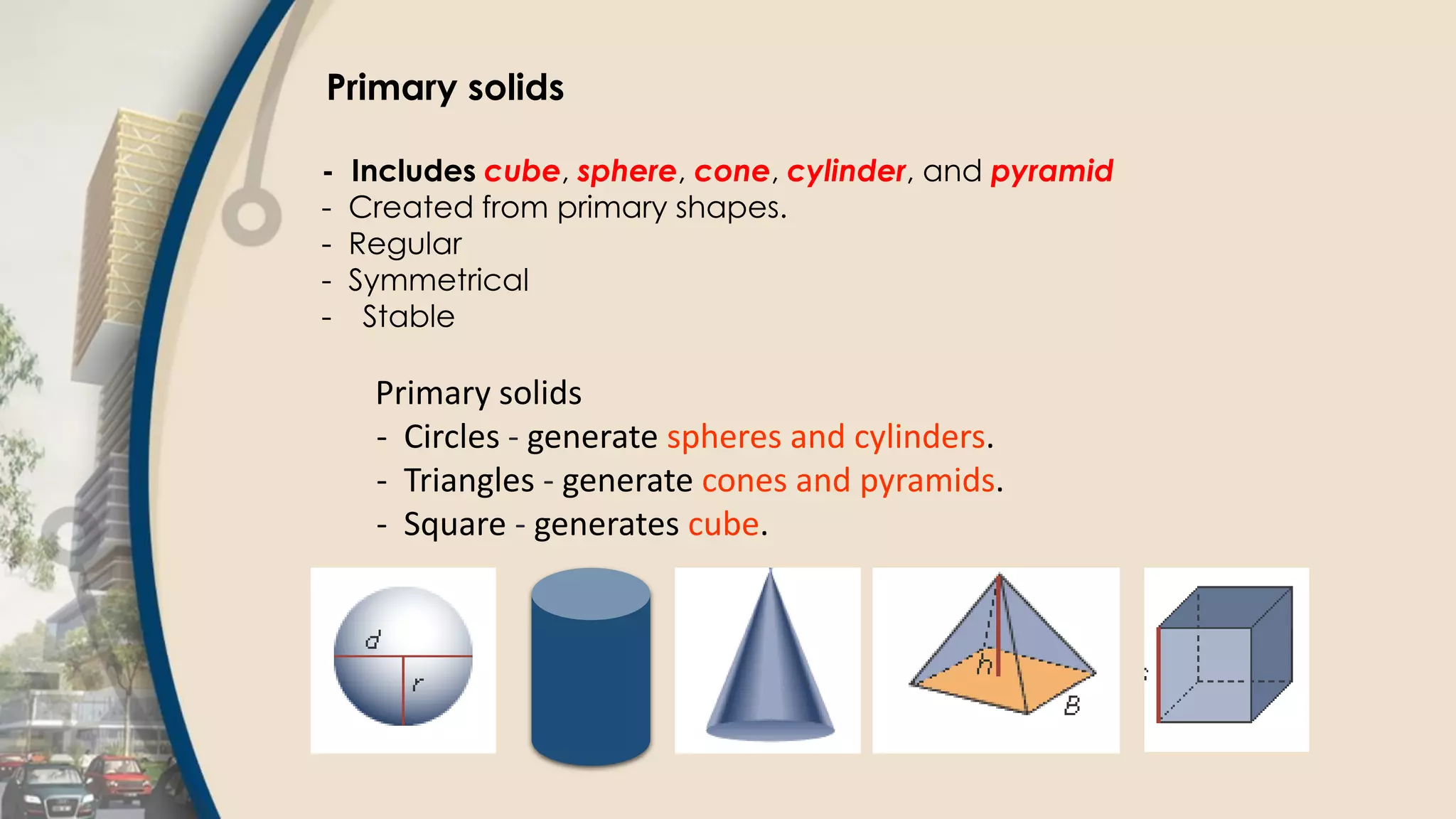 Primary solids

- Includes cube, sphere, cone, cylinder, and pyramid
- Created from primary shapes.
- Regular
- Symmetrical
- Stable

Primary solids
- Circles - generate spheres and cylinders.
- Triangles - generate cones and pyramids.
- Square - generates cube.

d
r
h
B